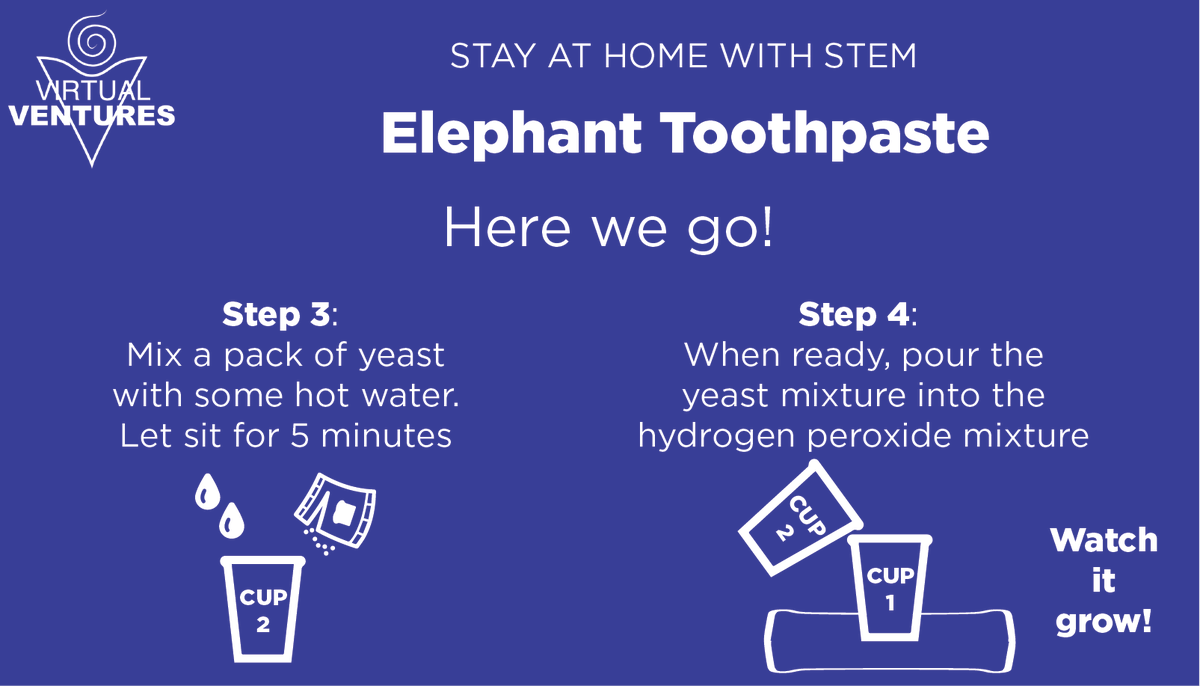 VIRTUAL VENTURES

STAY AT HOME WITH STEM

Elephant Toothpaste

Here we go!

Step 3:
Mix a pack of yeast with some hot water. Let sit for 5 minutes

CUP 2

Step 4:
When ready, pour the yeast mixture into the hydrogen peroxide mixture

CUP 2

CUP 1

Watch it grow!